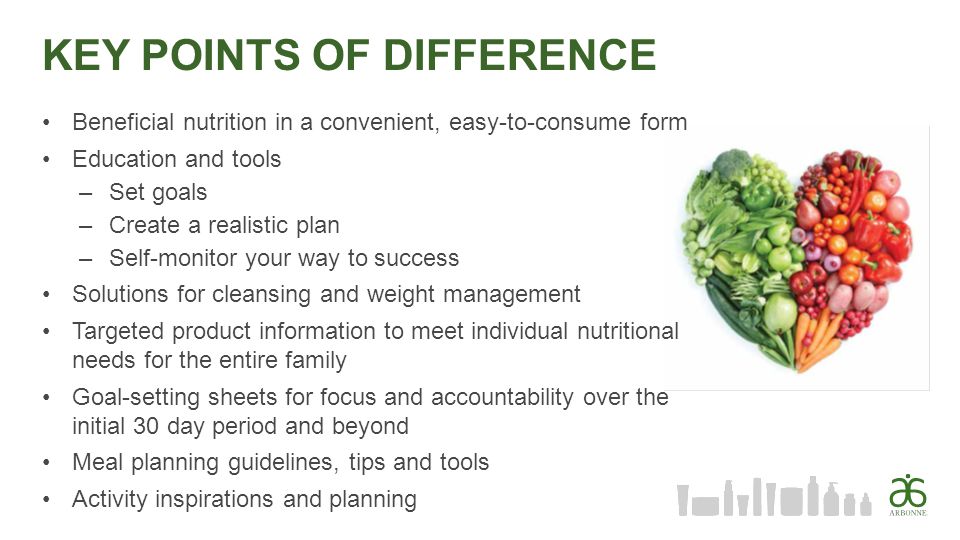 KEY POINTS OF DIFFERENCE

• Beneficial nutrition in a convenient, easy-to-consume form
• Education and tools
  – Set goals
  – Create a realistic plan
  – Self-monitor your way to success
• Solutions for cleansing and weight management
• Targeted product information to meet individual nutritional needs for the entire family
• Goal-setting sheets for focus and accountability over the initial 30 day period and beyond
• Meal planning guidelines, tips and tools
• Activity inspirations and planning

ARBONNE